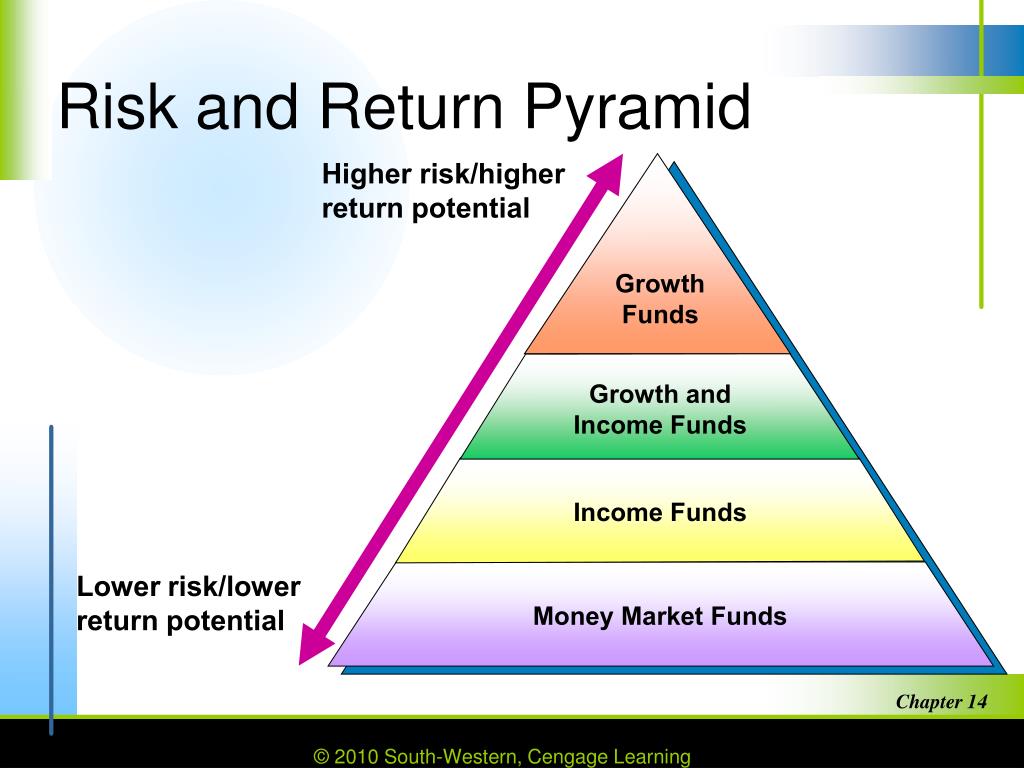 Risk and Return Pyramid

Higher risk/higher return potential

Growth Funds

Growth and Income Funds

Income Funds

Money Market Funds

Lower risk/lower return potential

Chapter 14

© 2010 South-Western, Cengage Learning